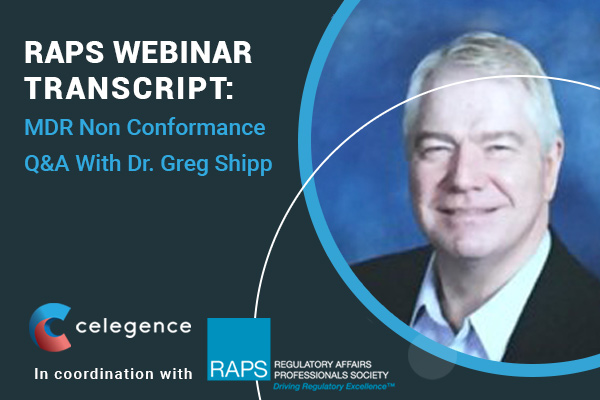 RAPS WEBINAR TRANSCRIPT:

MDR Non Conformance Q&A With Dr. Greg Shipp

celegence

In coordination with

RAPS

REGULATORY AFFAIRS PROFESSIONALS SOCIETY

Driving Regulatory Excellence™